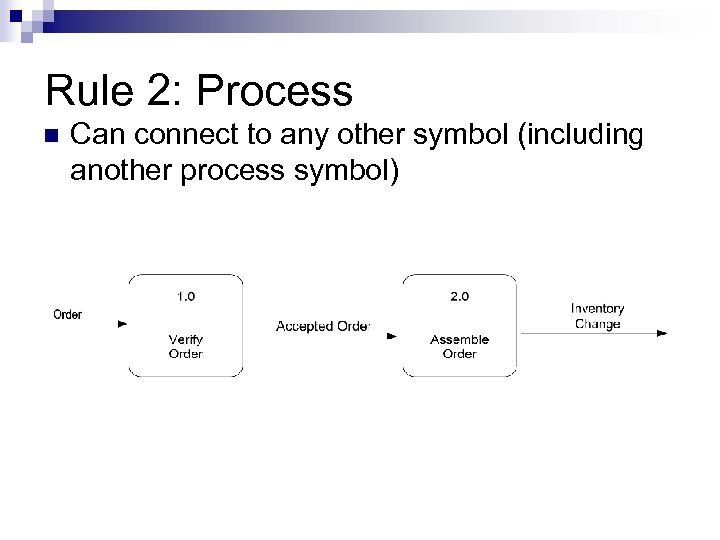 Rule 2: Process

Can connect to any other symbol (including another process symbol)

Order

1.0

Verify Order

Accepted Order

2.0

Assemble Order

Inventory Change